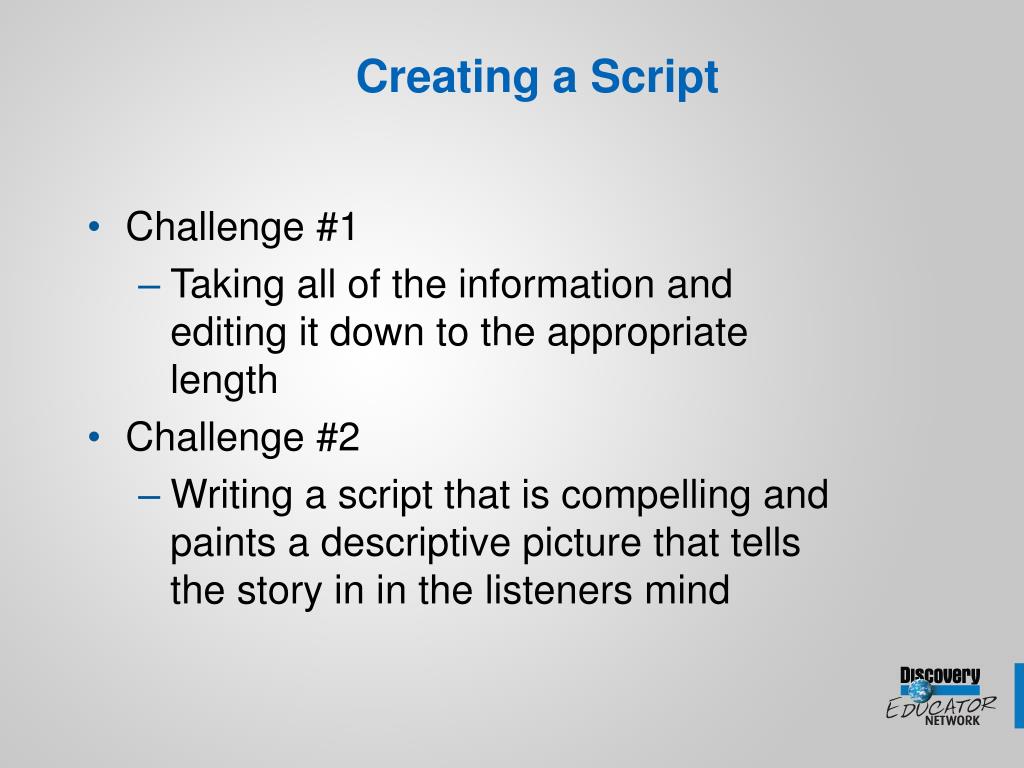 Creating a Script

• Challenge #1
– Taking all of the information and editing it down to the appropriate length
• Challenge #2
– Writing a script that is compelling and paints a descriptive picture that tells the story in in the listeners mind

Discovery EDUCATOR NETWORK